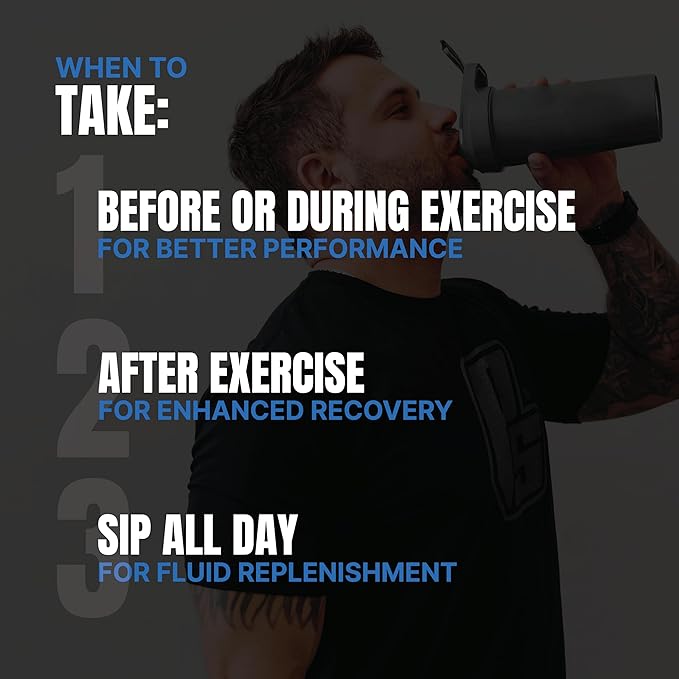 WHEN TO
TAKE:

1
BEFORE OR DURING EXERCISE
FOR BETTER PERFORMANCE

2
AFTER EXERCISE
FOR ENHANCED RECOVERY

3
SIP ALL DAY
FOR FLUID REPLENISHMENT